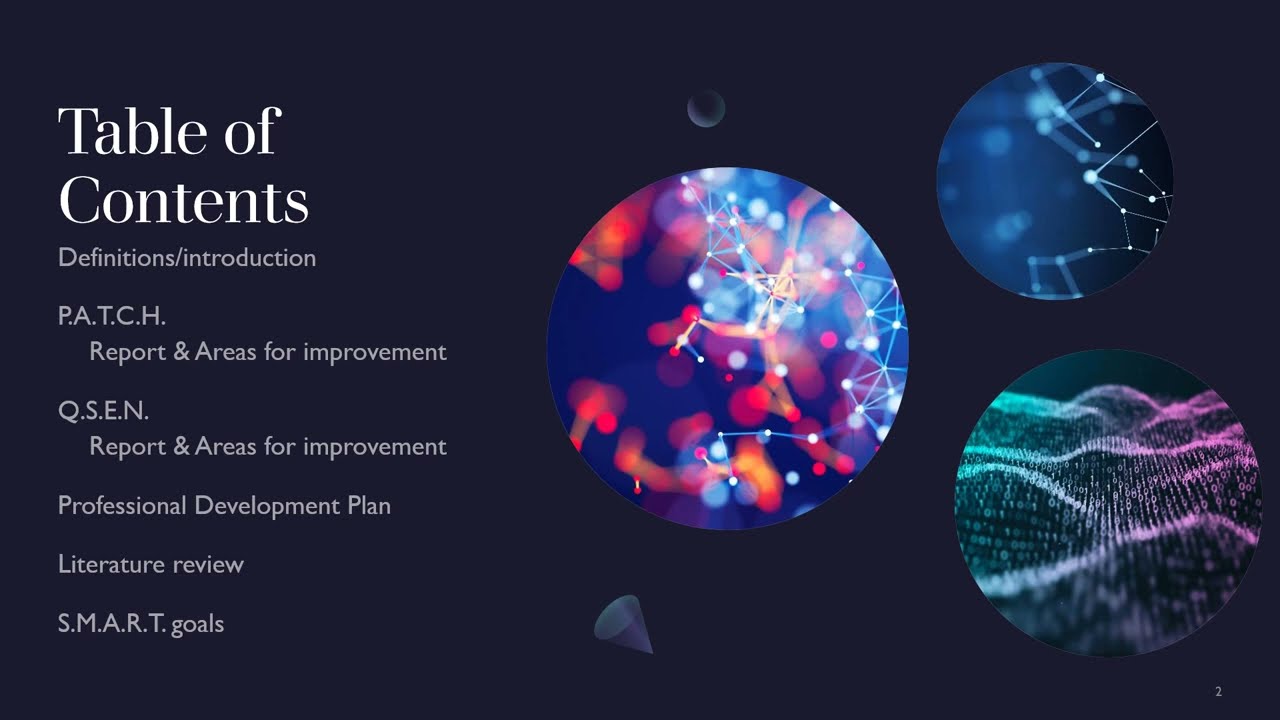 Table of Contents

Definitions/introduction

P.A.T.C.H.
Report & Areas for improvement

Q.S.E.N.
Report & Areas for improvement

Professional Development Plan

Literature review

S.M.A.R.T. goals

2